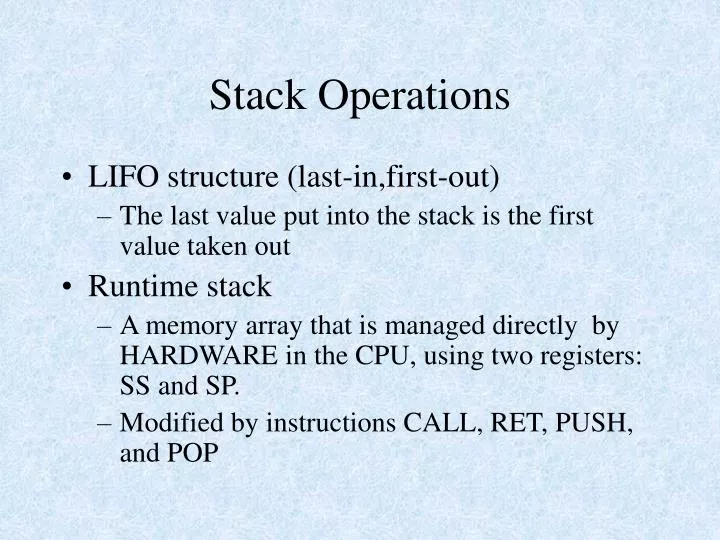 Stack Operations

• LIFO structure (last-in,first-out)
– The last value put into the stack is the first value taken out

• Runtime stack
– A memory array that is managed directly by HARDWARE in the CPU, using two registers: SS and SP.
– Modified by instructions CALL, RET, PUSH, and POP